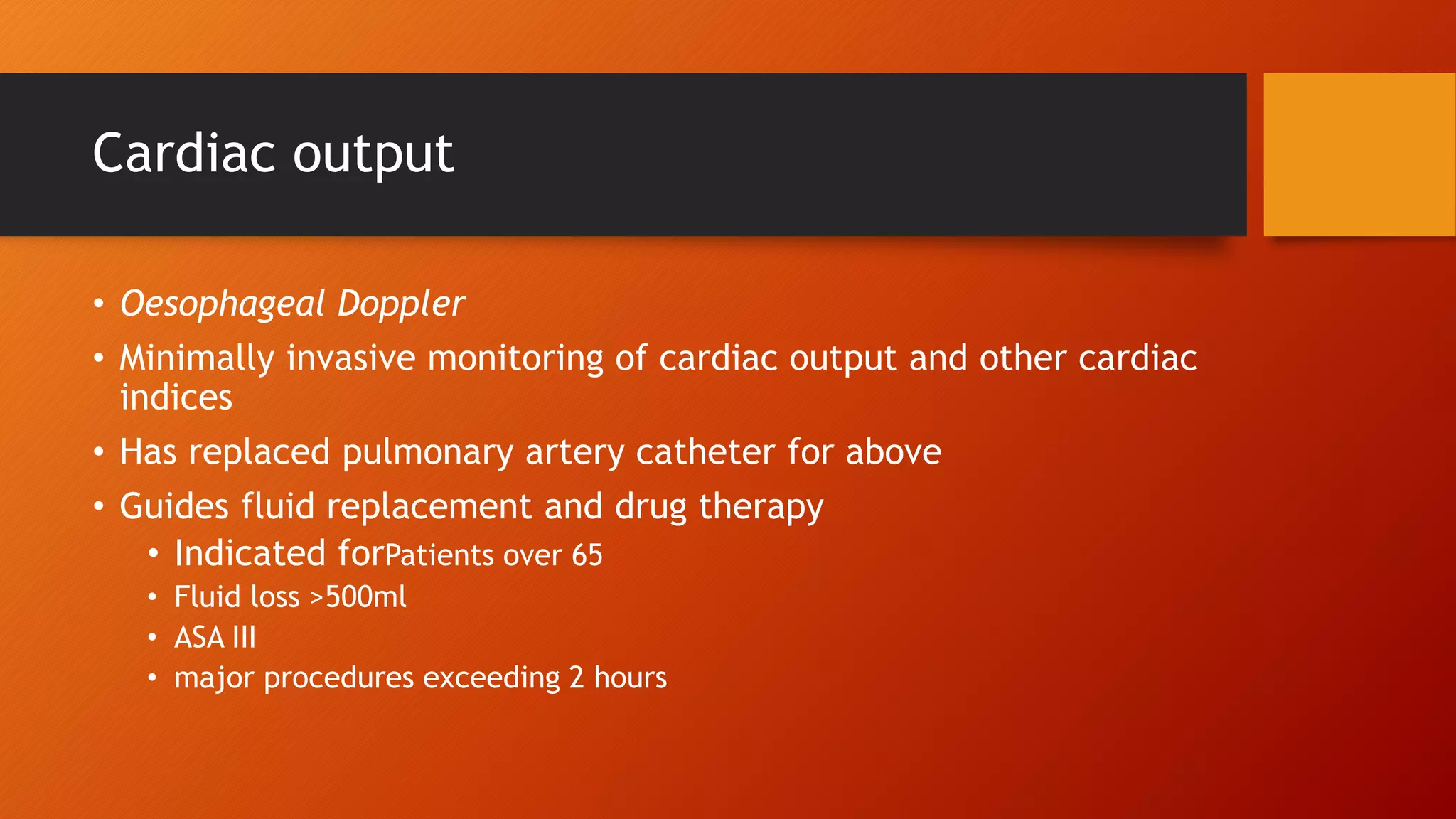 Cardiac output

• Oesophageal Doppler
• Minimally invasive monitoring of cardiac output and other cardiac indices
• Has replaced pulmonary artery catheter for above
• Guides fluid replacement and drug therapy
  • Indicated forPatients over 65
  • Fluid loss >500ml
  • ASA III
  • major procedures exceeding 2 hours